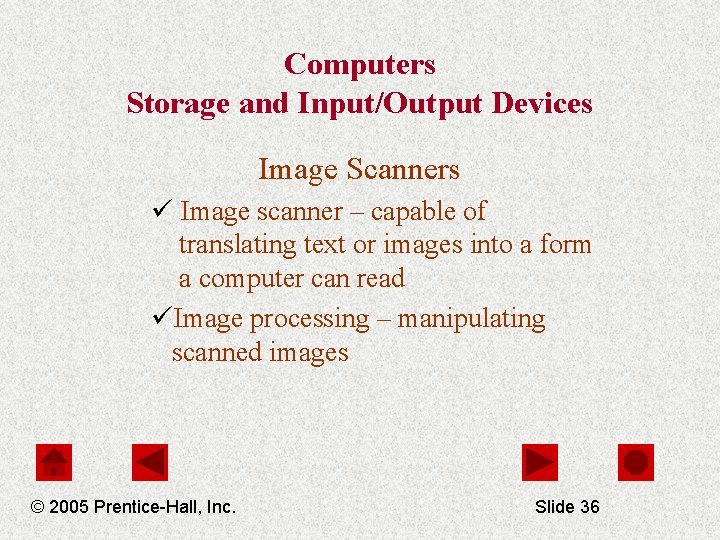 Computers
Storage and Input/Output Devices

Image Scanners

✓ Image scanner – capable of translating text or images into a form a computer can read

✓Image processing – manipulating scanned images

© 2005 Prentice-Hall, Inc.

Slide 36